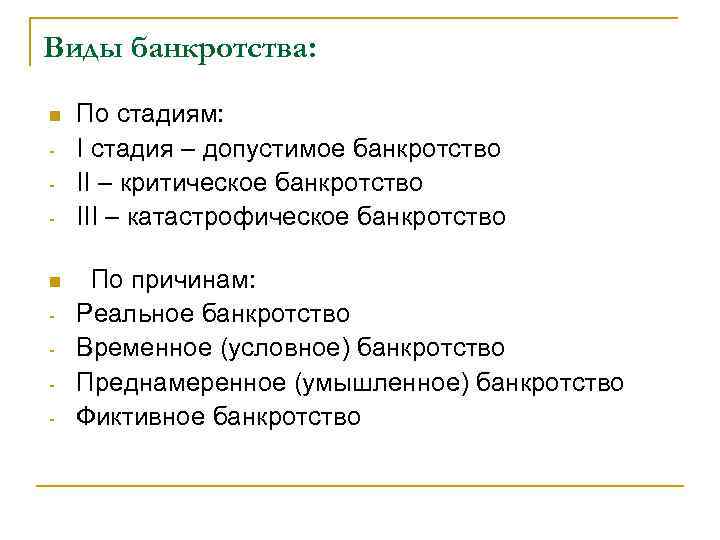 Виды банкротства:

- По стадиям:
- I стадия – допустимое банкротство
- II – критическое банкротство
- III – катастрофическое банкротство

- По причинам:
- Реальное банкротство
- Временное (условное) банкротство
- Преднамеренное (умышленное) банкротство
- Фиктивное банкротство